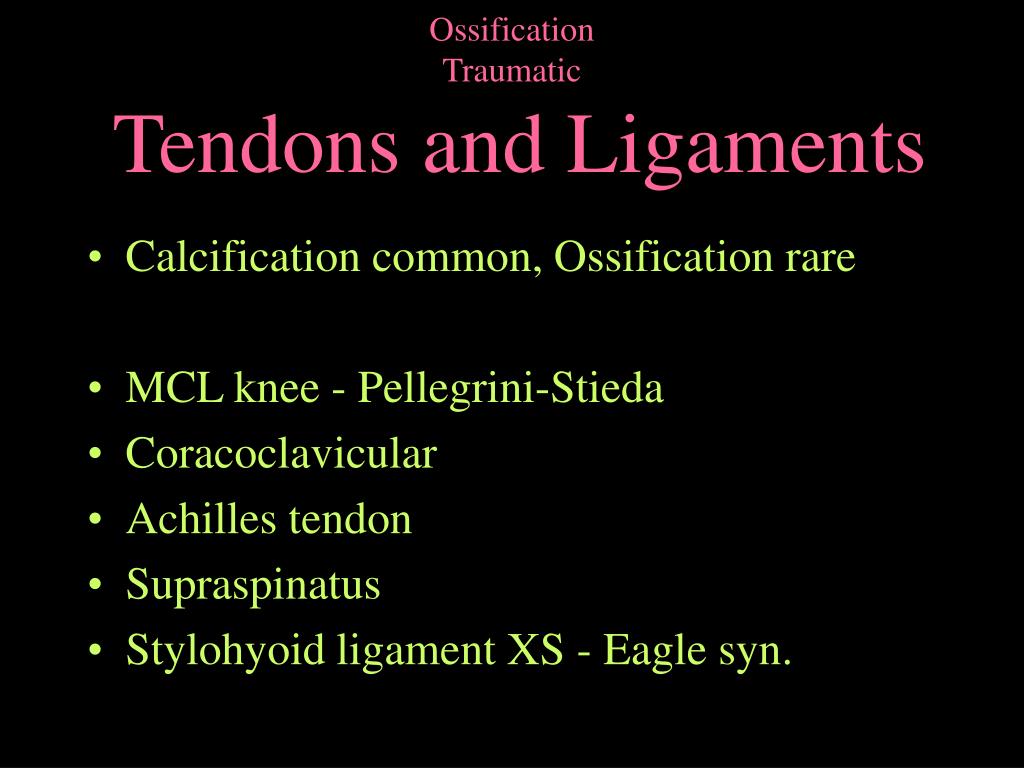 Ossification
Traumatic

Tendons and Ligaments

• Calcification common, Ossification rare

• MCL knee - Pellegrini-Stieda
• Coracoclavicular
• Achilles tendon
• Supraspinatus
• Stylohyoid ligament XS - Eagle syn.